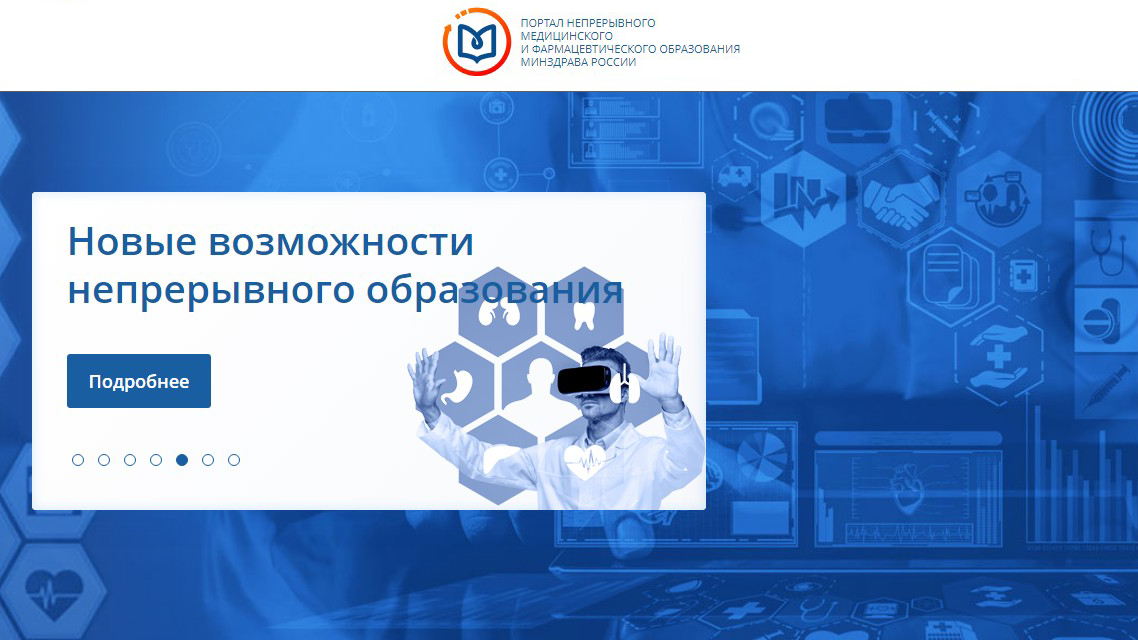 ПОРТАЛ НЕПРЕРЫВНОГО
МЕДИЦИНСКОГО
И ФАРМАЦЕВТИЧЕСКОГО ОБРАЗОВАНИЯ
МИНЗДРАВА РОССИИ

Новые возможности непрерывного образования

Подробнее